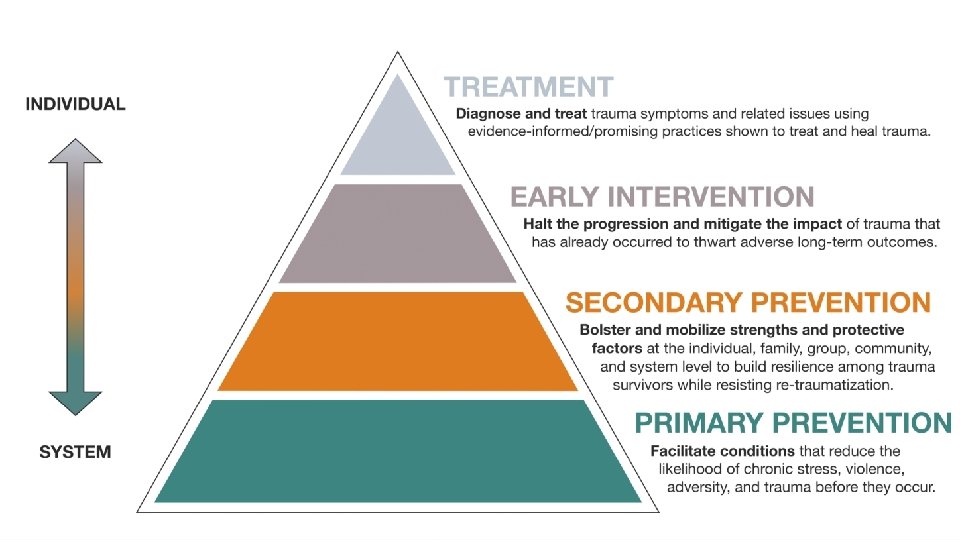 INDIVIDUAL

SYSTEM

TREATMENT

Diagnose and treat trauma symptoms and related issues using evidence-informed/promising practices shown to treat and heal trauma.

EARLY INTERVENTION

Halt the progression and mitigate the impact of trauma that has already occurred to thwart adverse long-term outcomes.

SECONDARY PREVENTION

Bolster and mobilize strengths and protective factors at the individual, family, group, community, and system level to build resilience among trauma survivors while resisting re-traumatization.

PRIMARY PREVENTION

Facilitate conditions that reduce the likelihood of chronic stress, violence, adversity, and trauma before they occur.